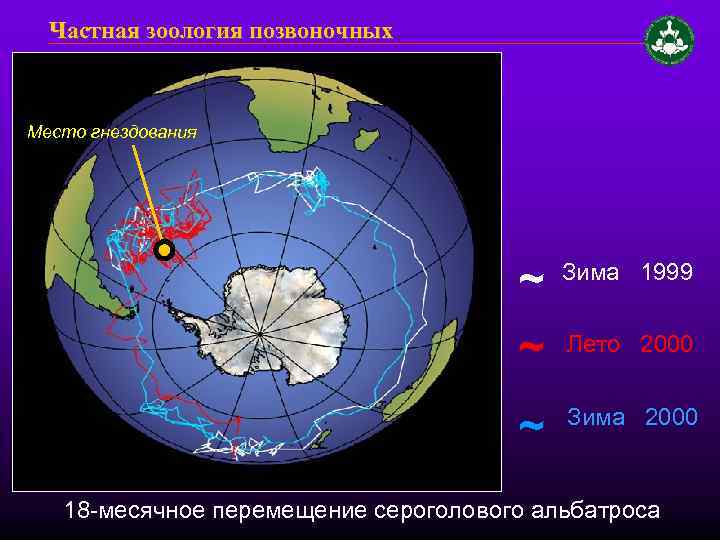 Частная зоология позвоночных

Место гнездования

~ Зима 1999

~ Лето 2000

~ Зима 2000

18-месячное перемещение сероголового альбатроса